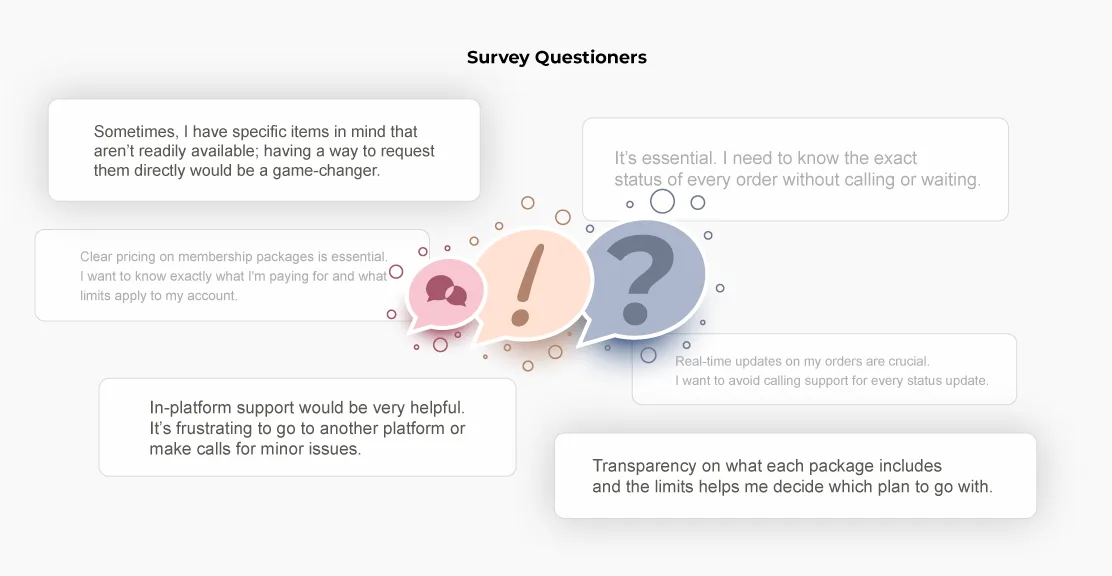 Survey Questioners

Sometimes, I have specific items in mind that aren't readily available; having a way to request them directly would be a game-changer.

It's essential. I need to know the exact status of every order without calling or waiting.

Clear pricing on membership packages is essential. I want to know exactly what I'm paying for and what limits apply to my account.

!

?

Real-time updates on my orders are crucial. I want to avoid calling support for every status update.

In-platform support would be very helpful. It's frustrating to go to another platform or make calls for minor issues.

Transparency on what each package includes and the limits helps me decide which plan to go with.